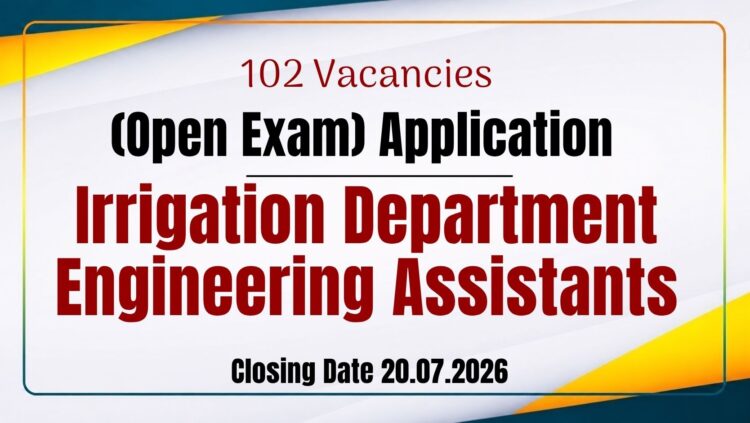 102 Vacancies

(Open Exam) Application

Irrigation Department Engineering Assistants

Closing Date 20.07.2026